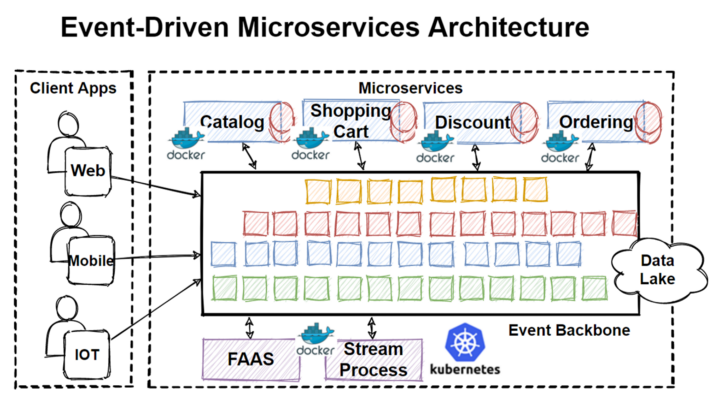 Event-Driven Microservices Architecture

Client Apps

Web

Mobile

IOT

Microservices

Catalog

docker

Shopping Cart

docker

Discount

docker

Ordering

docker

Data Lake

Event Backbone

FAAS

docker

Stream Process

kubernetes